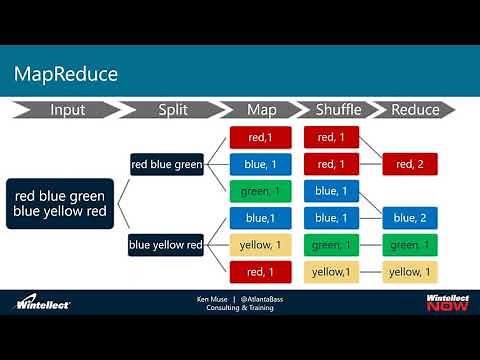 MapReduce

Input
Split
Map
Shuffle
Reduce

red blue green blue yellow red

red blue green

blue yellow red

red,1
blue, 1
green, 1
blue,1
yellow, 1
red, 1

red, 1
red, 1
blue, 1
blue, 1
green, 1
yellow,1

red, 2
blue, 2
green, 1
yellow, 1

Wintellect

Ken Muse | @AtlantaBass
Consulting & Training

Wintellect NOW